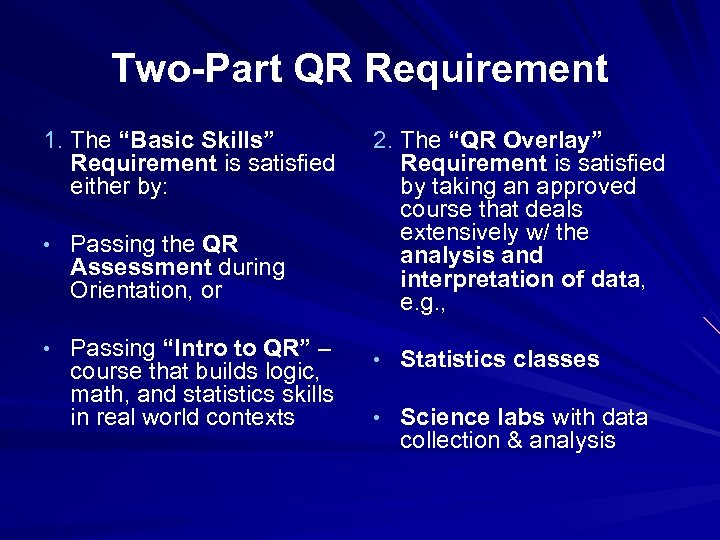 Two-Part QR Requirement

1. The “Basic Skills” Requirement is satisfied either by:

• Passing the QR Assessment during Orientation, or

• Passing “Intro to QR” – course that builds logic, math, and statistics skills in real world contexts

2. The “QR Overlay” Requirement is satisfied by taking an approved course that deals extensively w/ the analysis and interpretation of data, e.g.,

• Statistics classes

• Science labs with data collection & analysis